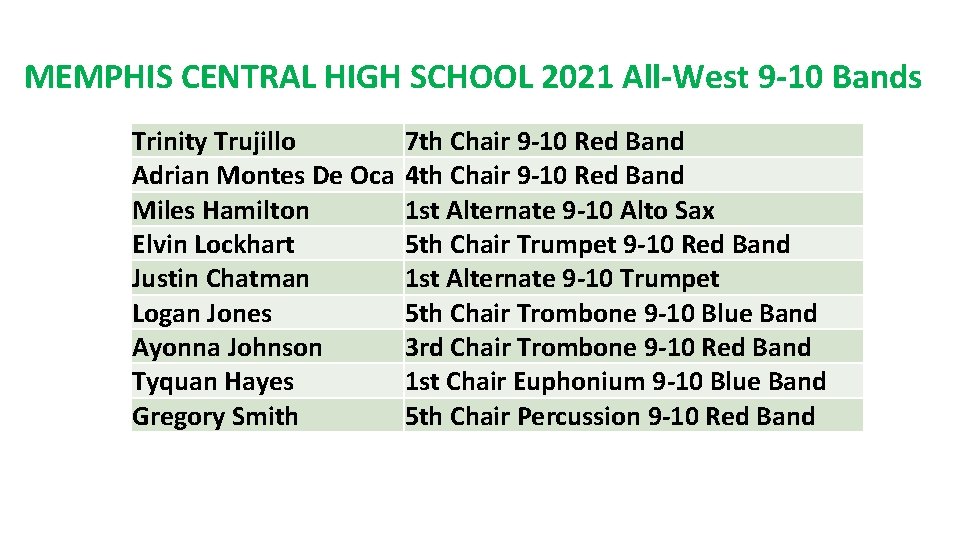 MEMPHIS CENTRAL HIGH SCHOOL 2021 All-West 9-10 Bands

| | |
|---|---|
| Trinity Trujillo | 7th Chair 9-10 Red Band |
| Adrian Montes De Oca | 4th Chair 9-10 Red Band |
| Miles Hamilton | 1st Alternate 9-10 Alto Sax |
| Elvin Lockhart | 5th Chair Trumpet 9-10 Red Band |
| Justin Chatman | 1st Alternate 9-10 Trumpet |
| Logan Jones | 5th Chair Trombone 9-10 Blue Band |
| Ayonna Johnson | 3rd Chair Trombone 9-10 Red Band |
| Tyquan Hayes | 1st Chair Euphonium 9-10 Blue Band |
| Gregory Smith | 5th Chair Percussion 9-10 Red Band |